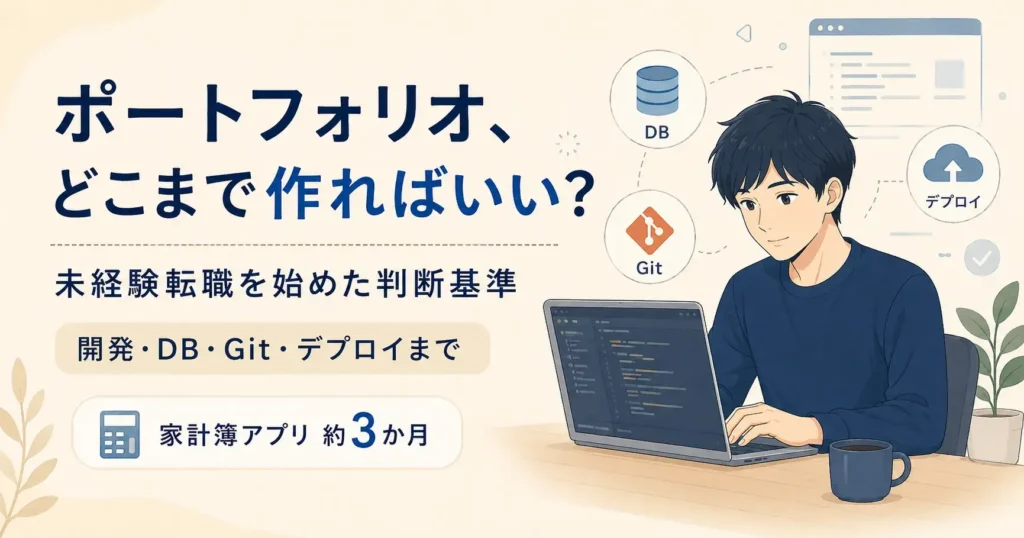 ポートフォリオ、
どこまで作ればいい?

未経験転職を始めた判断基準

開発・DB・Git・デプロイまで

家計簿アプリ 約3か月

DB

Git

デプロイ